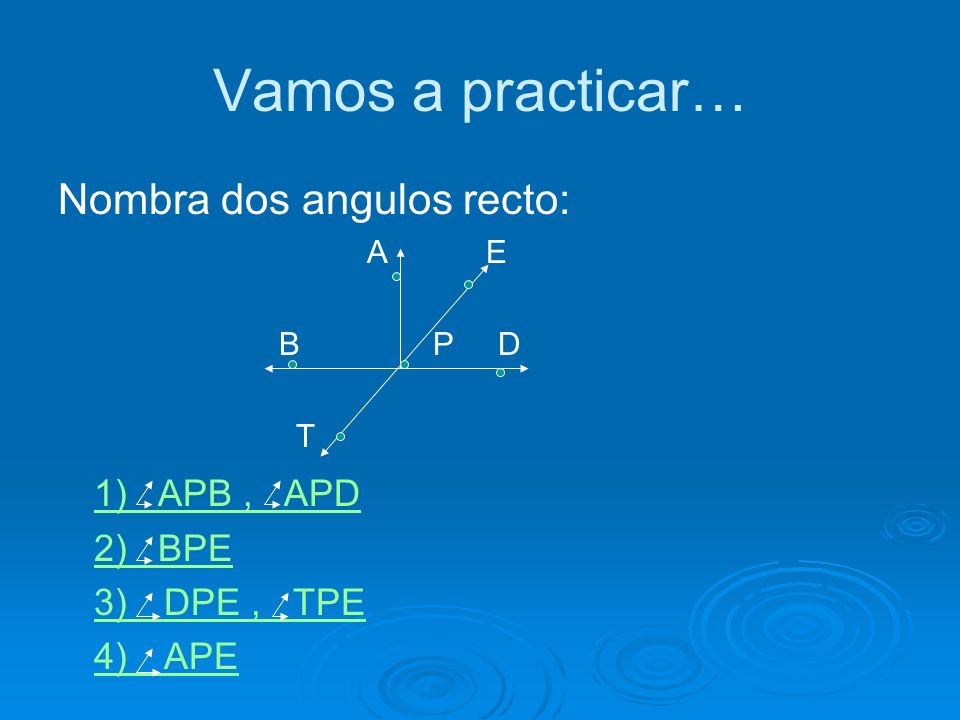 Vamos a practicar…

Nombra dos angulos recto:

A E B P D T

1) $\angle$ APB , $\angle$ APD

2) $\angle$ BPE

3) $\angle$ DPE , $\angle$ TPE

4) $\angle$ APE